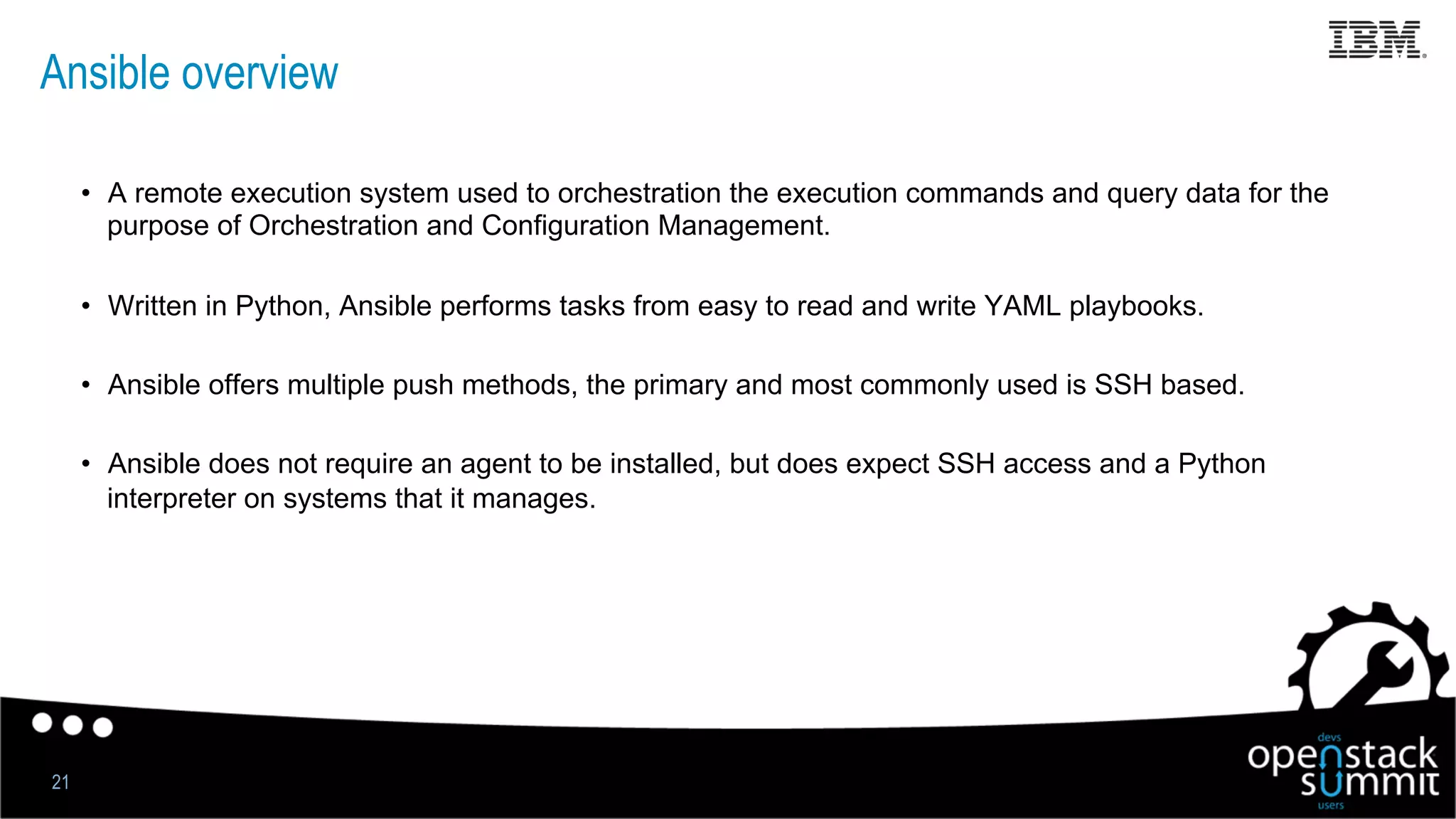 Ansible overview

IBM

• A remote execution system used to orchestration the execution commands and query data for the purpose of Orchestration and Configuration Management.

• Written in Python, Ansible performs tasks from easy to read and write YAML playbooks.

• Ansible offers multiple push methods, the primary and most commonly used is SSH based.

• Ansible does not require an agent to be installed, but does expect SSH access and a Python interpreter on systems that it manages.

21

devs
openstack
summit
users